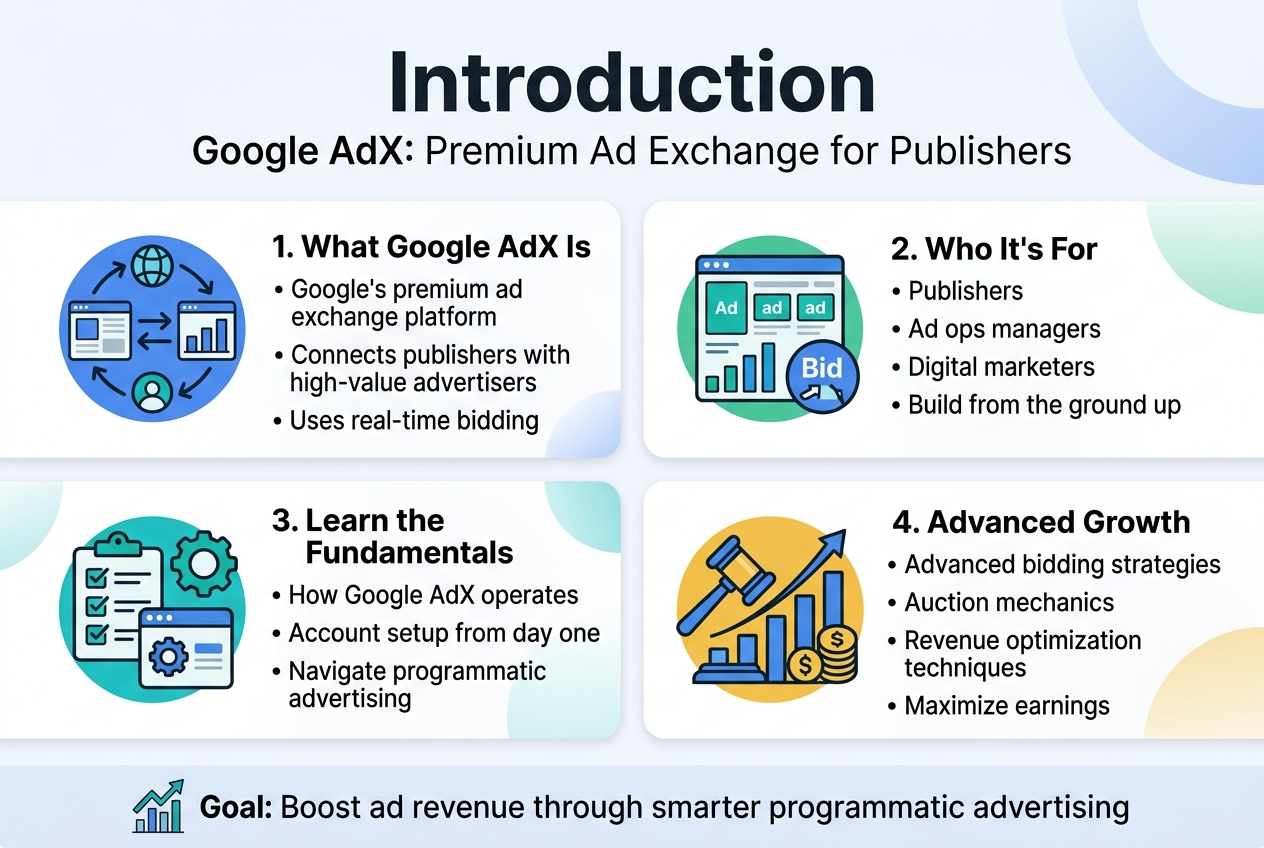 Introduction

Google AdX: Premium Ad Exchange for Publishers

1. What Google AdX Is

• Google's premium ad exchange platform
• Connects publishers with high-value advertisers
• Uses real-time bidding

Ad ad ad Bid

2. Who It's For

• Publishers
• Ad ops managers
• Digital marketers
• Build from the ground up

3. Learn the Fundamentals

• How Google AdX operates
• Account setup from day one
• Navigate programmatic advertising

$ $

4. Advanced Growth

• Advanced bidding strategies
• Auction mechanics
• Revenue optimization techniques
• Maximize earnings

Goal: Boost ad revenue through smarter programmatic advertising